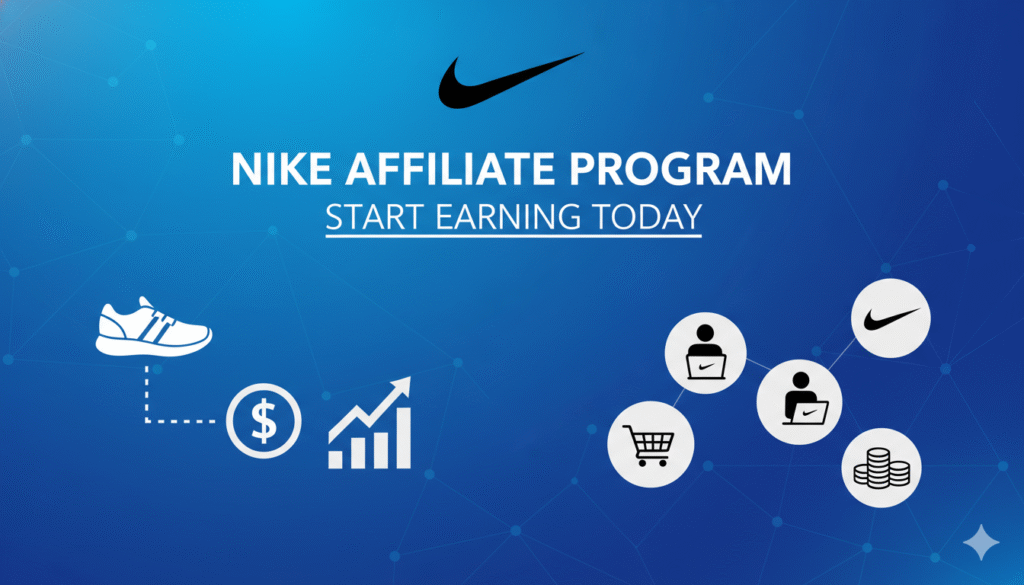 NIKE AFFILIATE PROGRAM
START EARNING TODAY

$